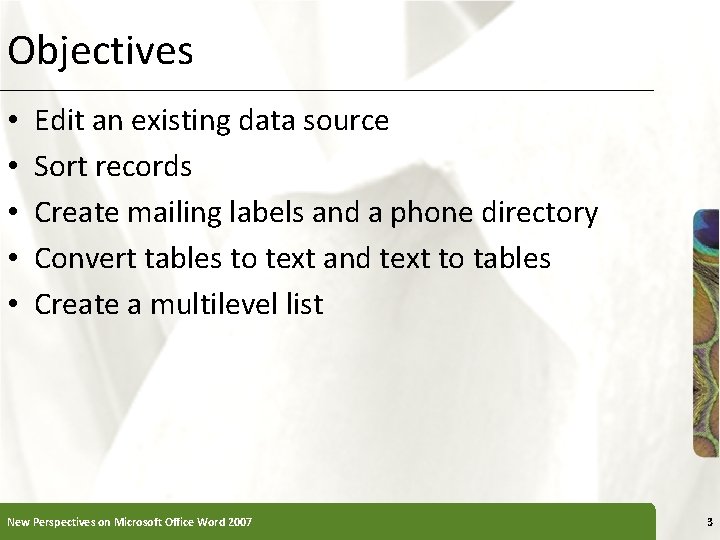 Objectives

• Edit an existing data source
• Sort records
• Create mailing labels and a phone directory
• Convert tables to text and text to tables
• Create a multilevel list

New Perspectives on Microsoft Office Word 2007

3